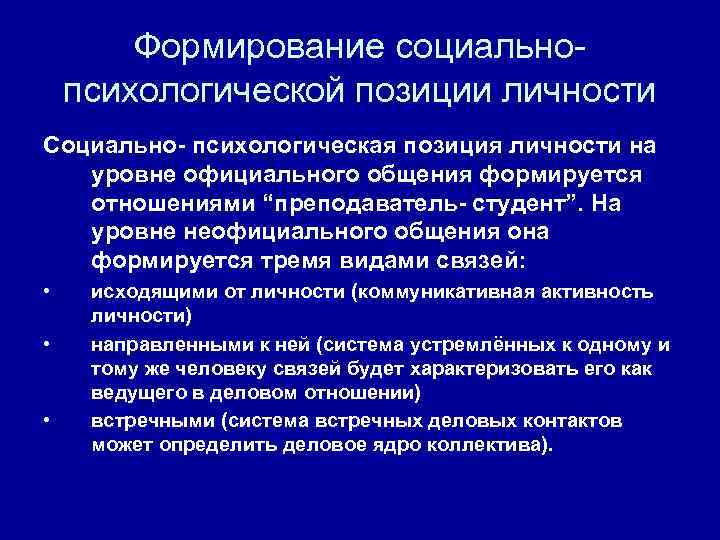 Формирование социально-психологической позиции личности

Социально- психологическая позиция личности на уровне официального общения формируется отношениями “преподаватель- студент”. На уровне неофициального общения она формируется тремя видами связей:

• исходящими от личности (коммуникативная активность личности)
• направленными к ней (система устремлённых к одному и тому же человеку связей будет характеризовать его как ведущего в деловом отношении)
• встречными (система встречных деловых контактов может определить деловое ядро коллектива).